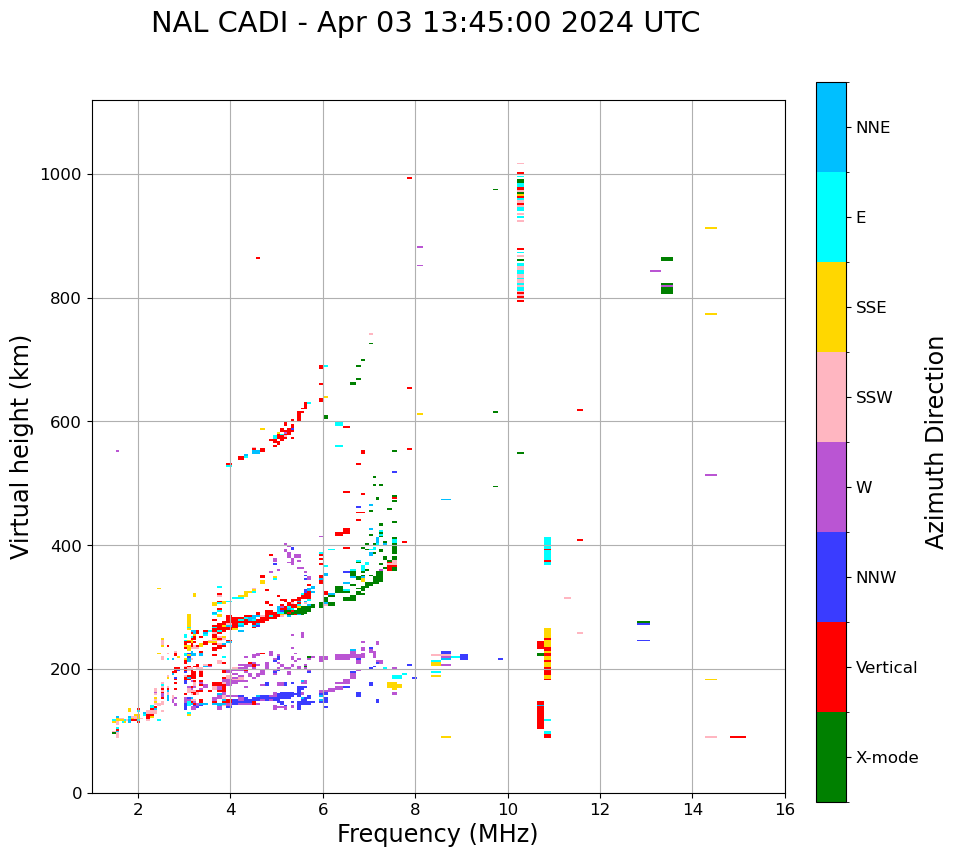 NAL CADI - Apr 03 13:45:00 2024 UTC

Virtual height (km)

1000
800
600
400
200
0

2
4
6
8
10
12
14
16

Frequency (MHz)

NNE
E
SSE
SSW
W
NNW
Vertical
X-mode

Azimuth Direction